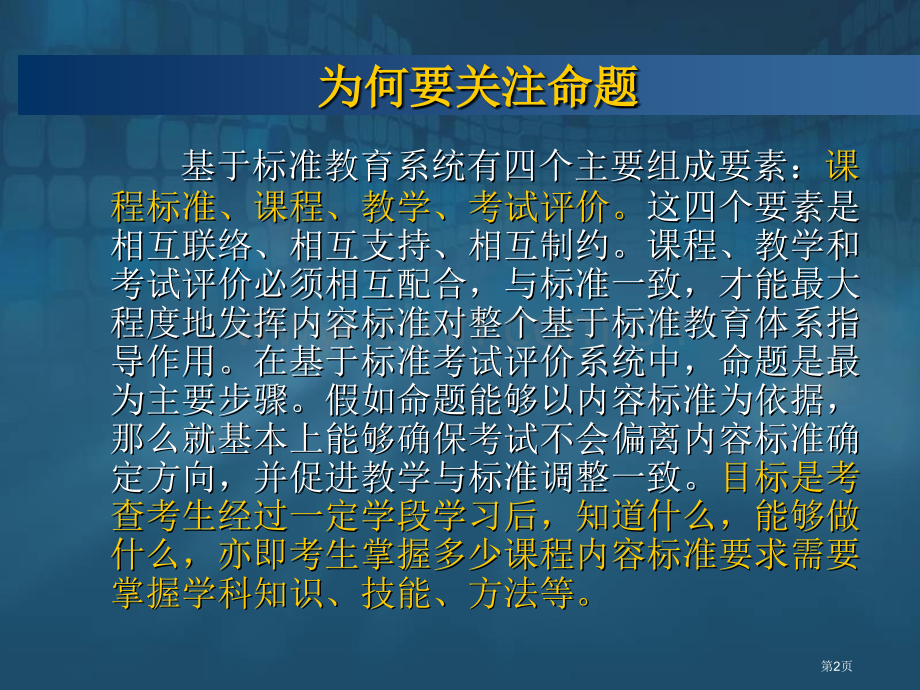 为何要关注命题

基于标准教育系统有四个主要组成要素：课程标准、课程、教学、考试评价。这四个要素是相互联络、相互支持、相互制约。课程、教学和考试评价必须相互配合，与标准一致，才能最大程度地发挥内容标准对整个基于标准教育体系指导作用。在基于标准考试评价系统中，命题是最为主要步骤。假如命题能够以内容标准为依据，那么就基本上能够确保考试不会偏离内容标准确定方向，并促进教学与标准调整一致。目标是考查考生经过一定学段学习后，知道什么，能够做什么，亦即考生掌握多少课程内容标准要求需要掌握学科知识、技能、方法等。

第2页